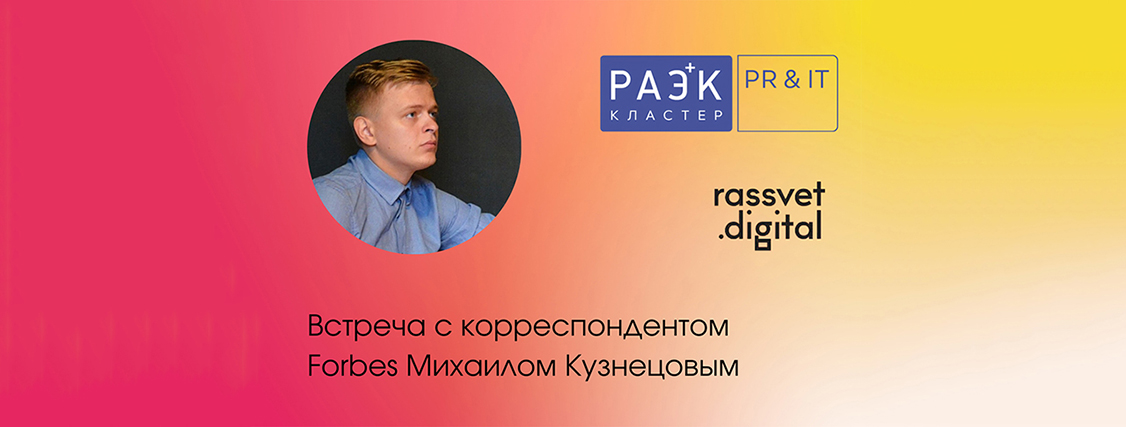 РАЭК
КЛАСТЕР
PR & IT

rassvet
.digital

Встреча с корреспондентом
Forbes Михаилом Кузнецовым